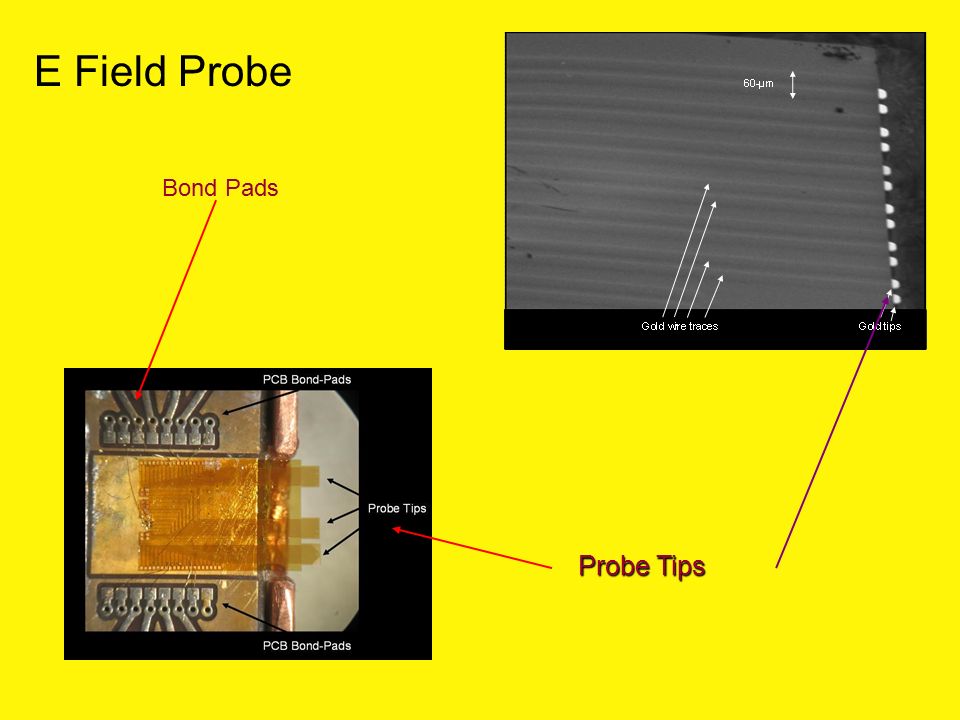 E Field Probe

60-µm

Gold wire traces

Gold tips

Bond Pads

PCB Bond-Pads

Probe Tips

PCB Bond-Pads

Probe Tips